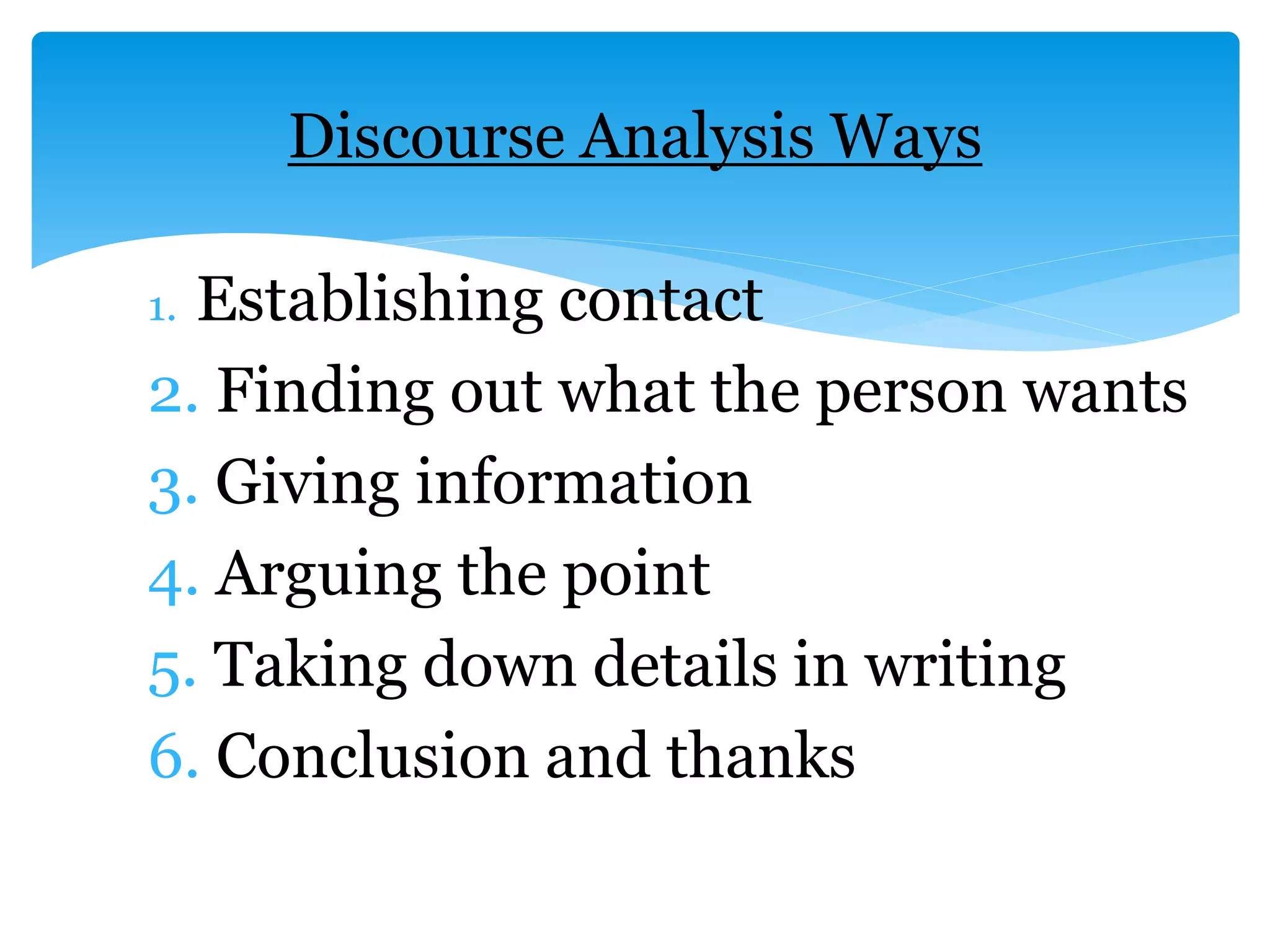 Discourse Analysis Ways

1. Establishing contact
2. Finding out what the person wants
3. Giving information
4. Arguing the point
5. Taking down details in writing
6. Conclusion and thanks